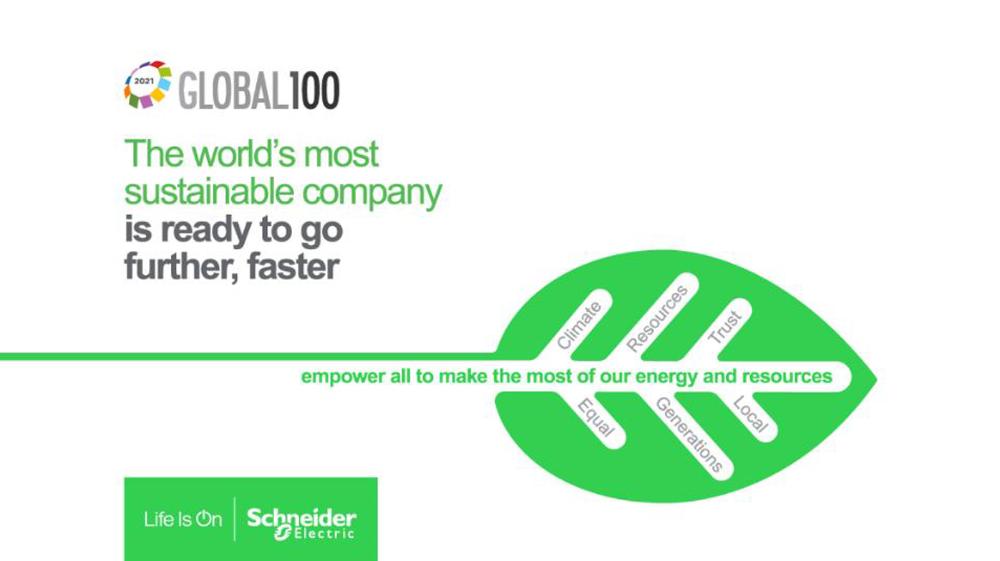 2021 GLOBAL100

The world's most sustainable company is ready to go further, faster

Climate
Resources
Trust

empower all to make the most of our energy and resources

Equal
Generations
Local

Life Is On | Schneider Electric